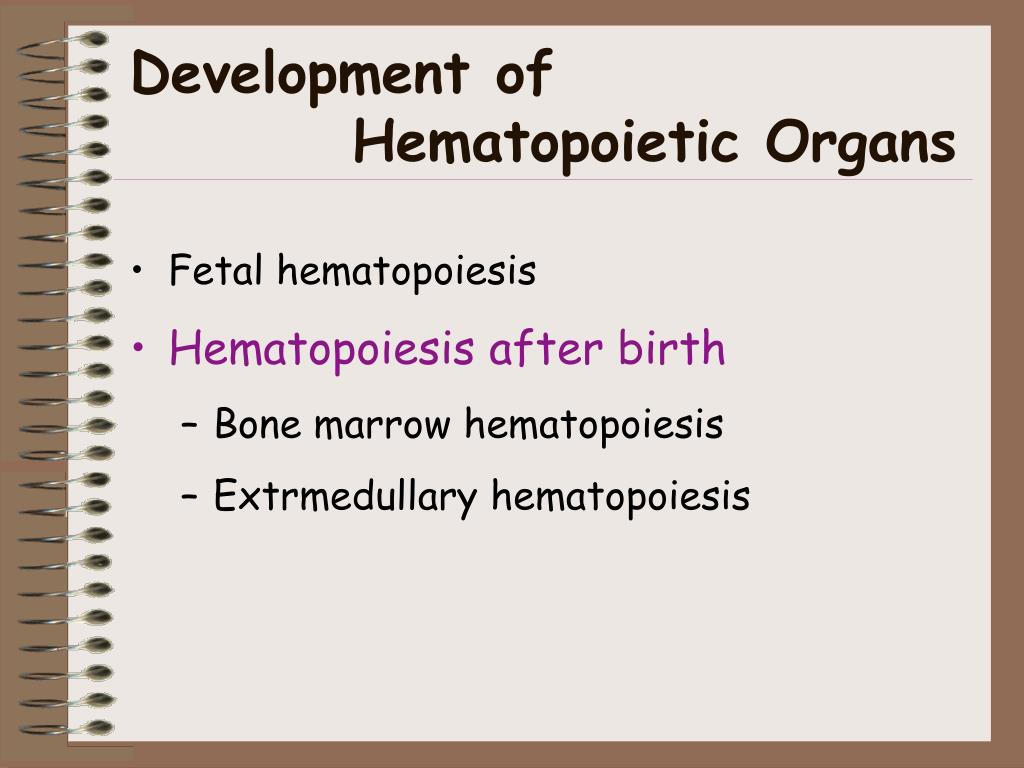 Development of
Hematopoietic Organs

• Fetal hematopoiesis
• Hematopoiesis after birth
– Bone marrow hematopoiesis
– Extrmedullary hematopoiesis